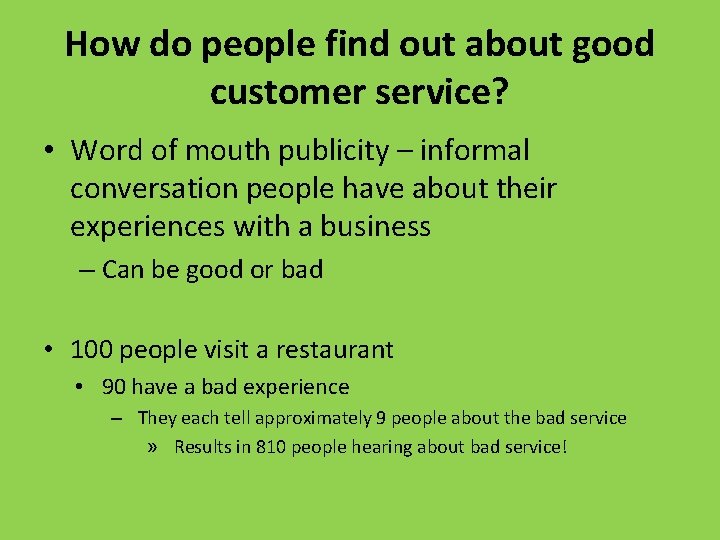 How do people find out about good customer service?

• Word of mouth publicity – informal conversation people have about their experiences with a business
– Can be good or bad

• 100 people visit a restaurant
• 90 have a bad experience
– They each tell approximately 9 people about the bad service
» Results in 810 people hearing about bad service!